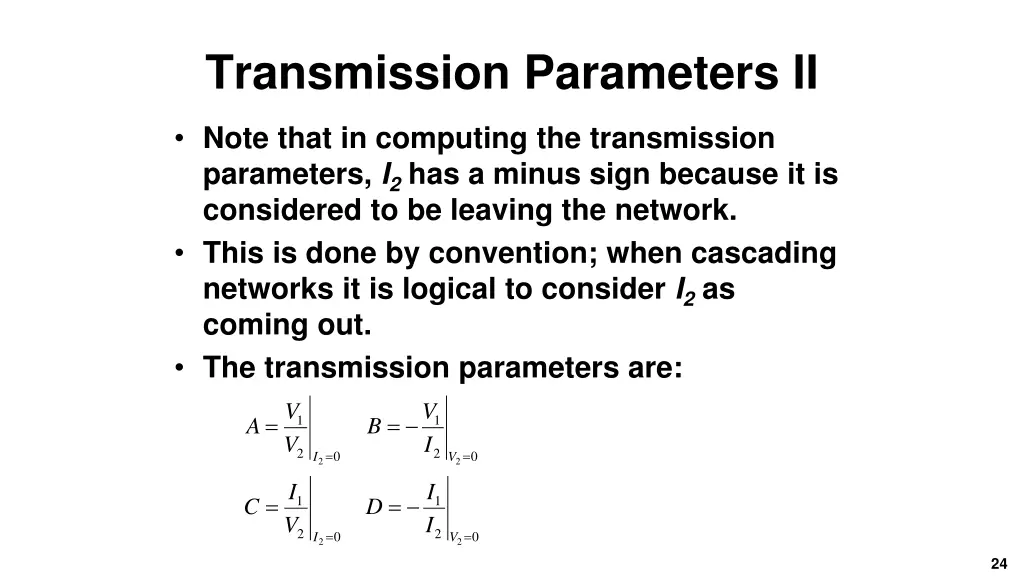 Transmission Parameters II

• Note that in computing the transmission parameters, $I_2$ has a minus sign because it is considered to be leaving the network.
• This is done by convention; when cascading networks it is logical to consider $I_2$ as coming out.
• The transmission parameters are:

$A = \left.\frac{V_1}{V_2}\right|_{I_2=0}$ $B = -\left.\frac{V_1}{I_2}\right|_{V_2=0}$

$C = \left.\frac{I_1}{V_2}\right|_{I_2=0}$ $D = -\left.\frac{I_1}{I_2}\right|_{V_2=0}$

24